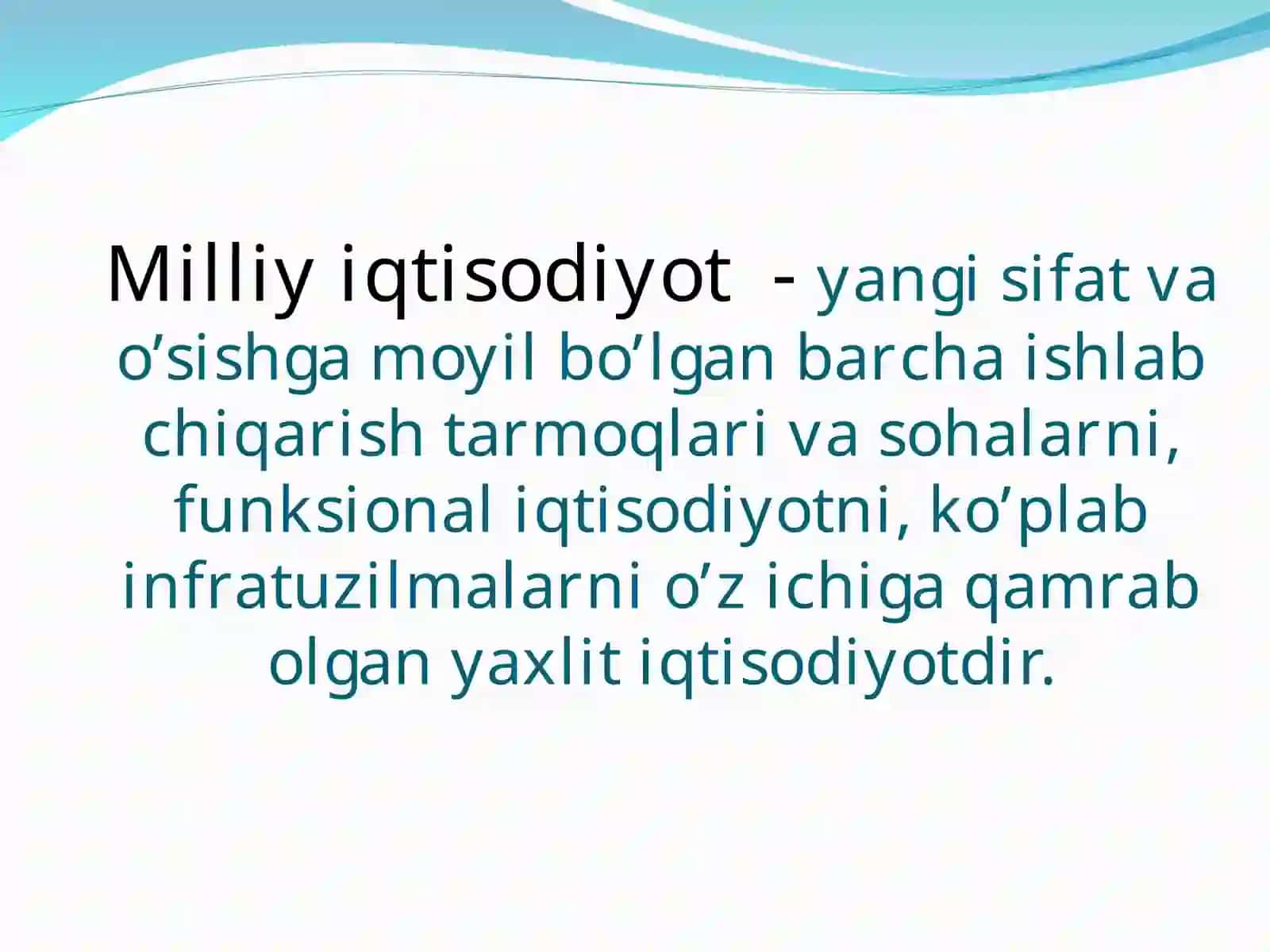 Milliy iqtisodiyot - yangi sifat va o’sishga moyil bo’lgan barcha ishlab chiqarish tarmoqlari va sohalarni, funksional iqtisodiyotni, ko’plab infratuzilmalarni o’z ichiga qamrab olgan yaxlit iqtisodiyotdir.